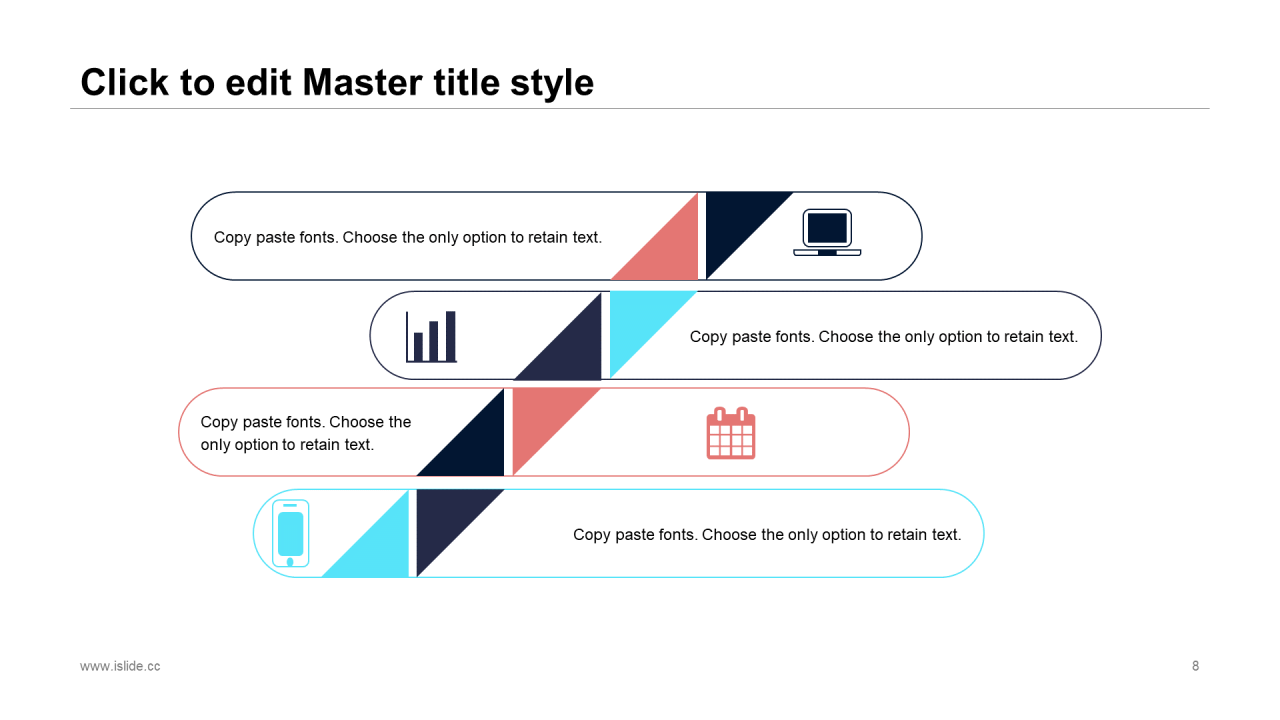 Click to edit Master title style

Copy paste fonts. Choose the only option to retain text.

Copy paste fonts. Choose the only option to retain text.

Copy paste fonts. Choose the only option to retain text.

Copy paste fonts. Choose the only option to retain text.

www.islide.cc

8